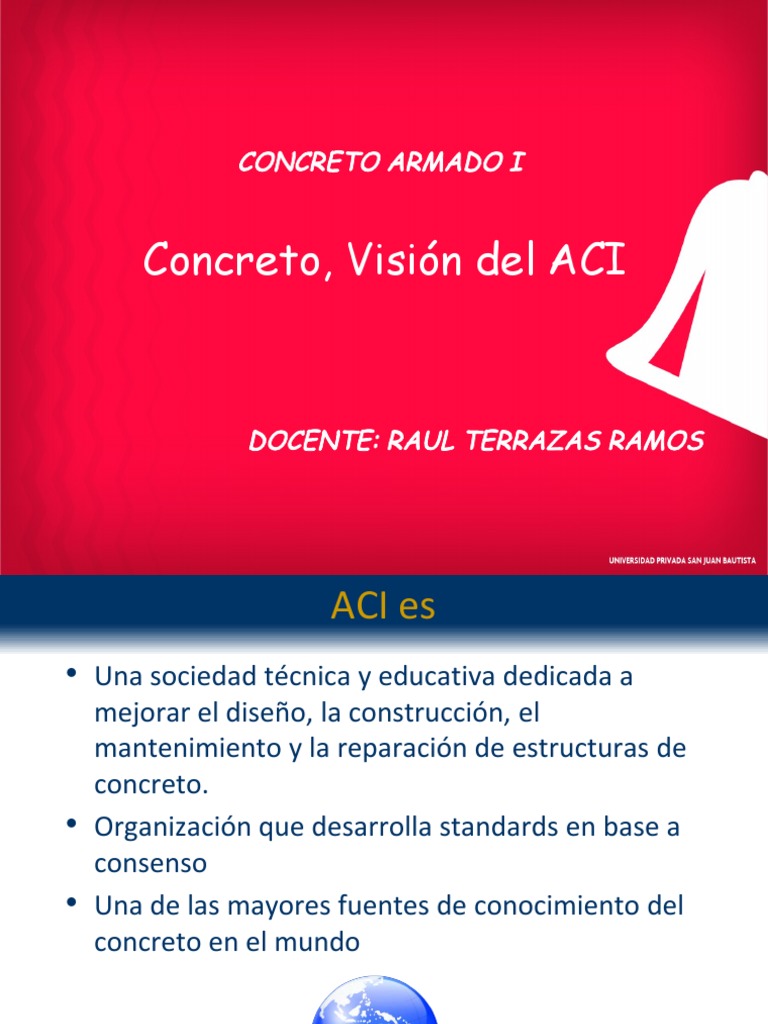 CONCRETO ARMADO I

Concreto, Visión del ACI

DOCENTE: RAUL TERRAZAS RAMOS

UNIVERSIDAD PRIVADA SAN JUAN BAUTISTA

ACI es

• Una sociedad técnica y educativa dedicada a mejorar el diseño, la construcción, el mantenimiento y la reparación de estructuras de concreto.
• Organización que desarrolla standards en base a consenso
• Una de las mayores fuentes de conocimiento del concreto en el mundo